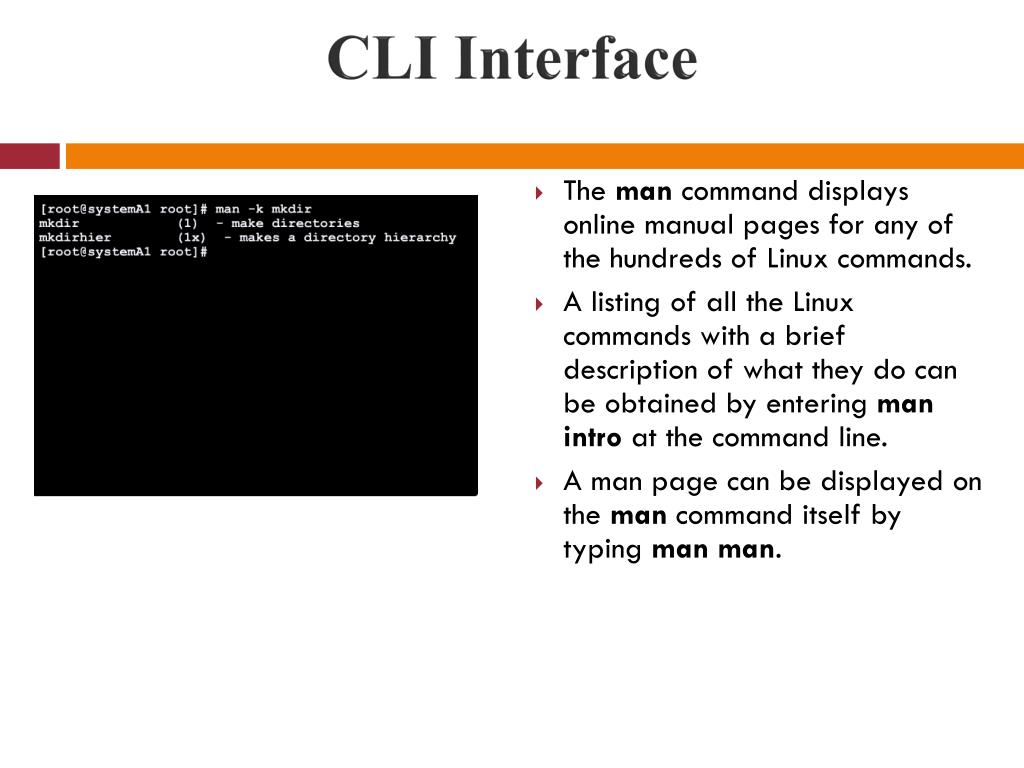 CLI Interface

[root@systemA1 root]# man -k mkdir
mkdir (1) - make directories
mkdirhier (1x) - makes a directory hierarchy
[root@systemA1 root]#

The man command displays online manual pages for any of the hundreds of Linux commands.

A listing of all the Linux commands with a brief description of what they do can be obtained by entering man intro at the command line.

A man page can be displayed on the man command itself by typing man man.